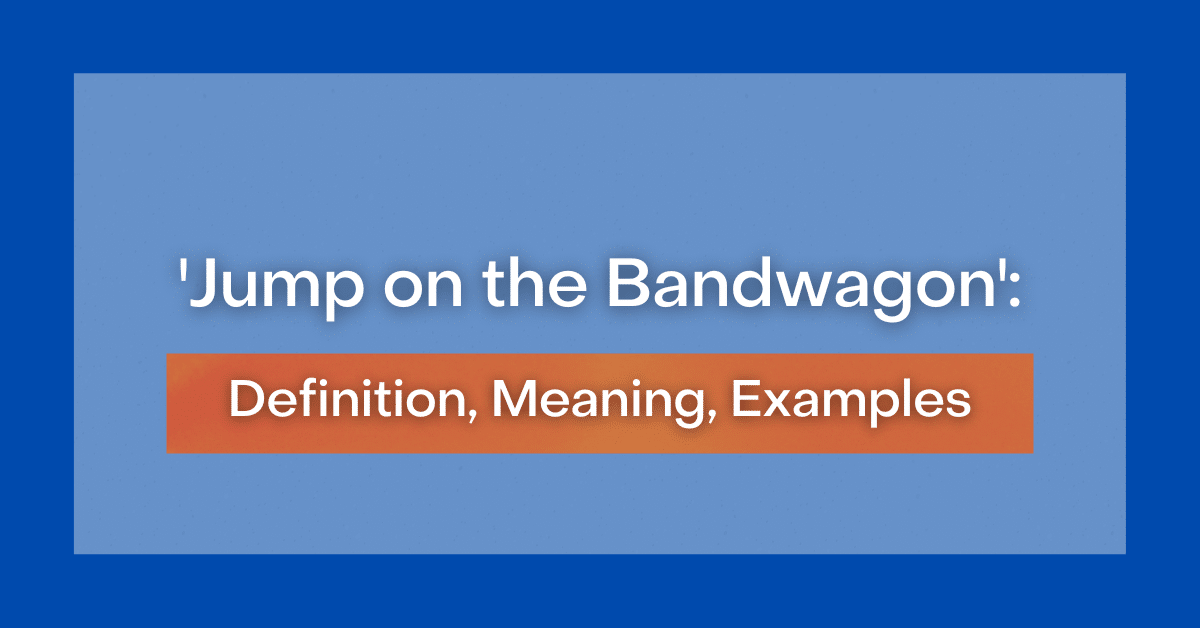 'Jump on the Bandwagon':

Definition, Meaning, Examples